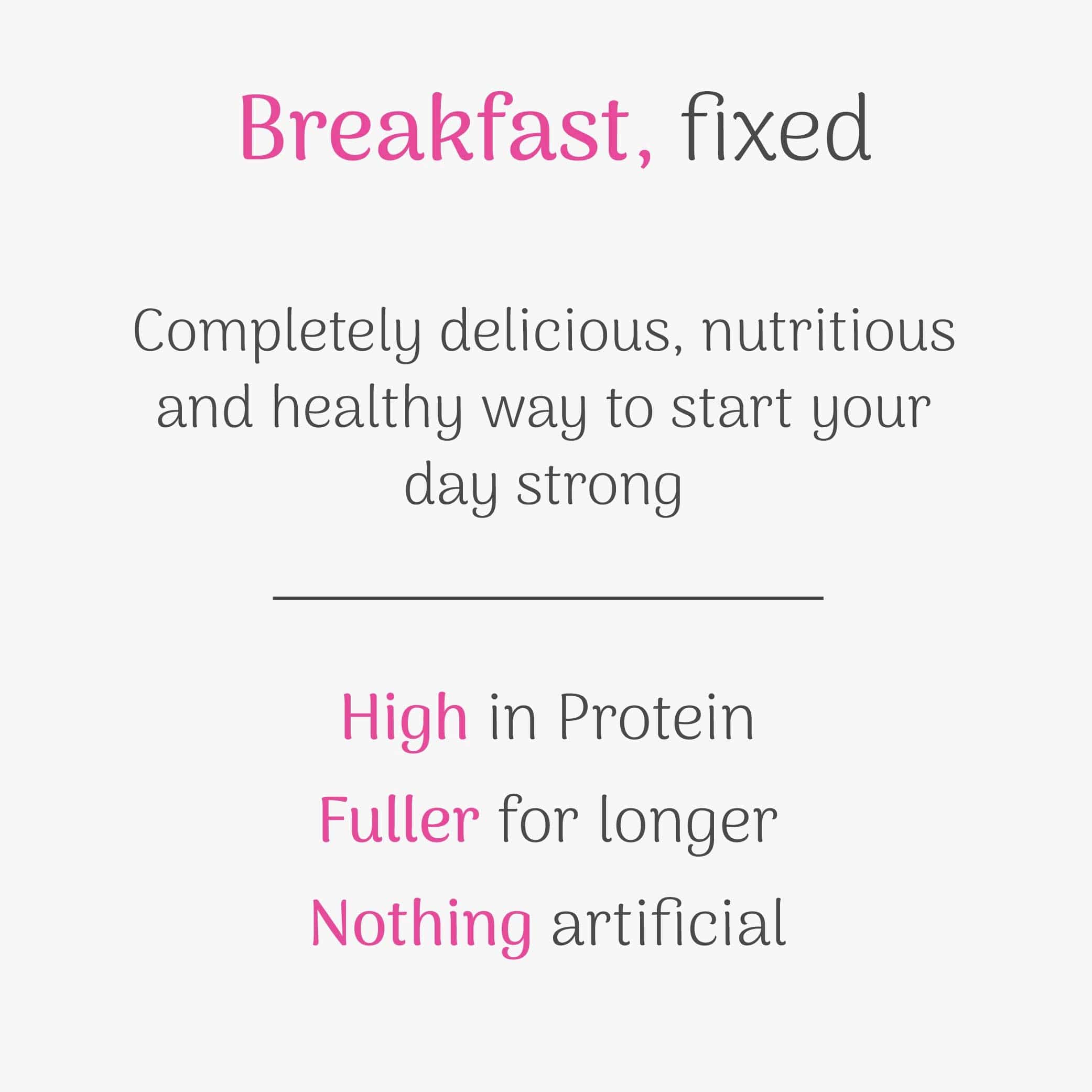 Breakfast, fixed

Completely delicious, nutritious and healthy way to start your day strong

High in Protein
Fuller for longer
Nothing artificial